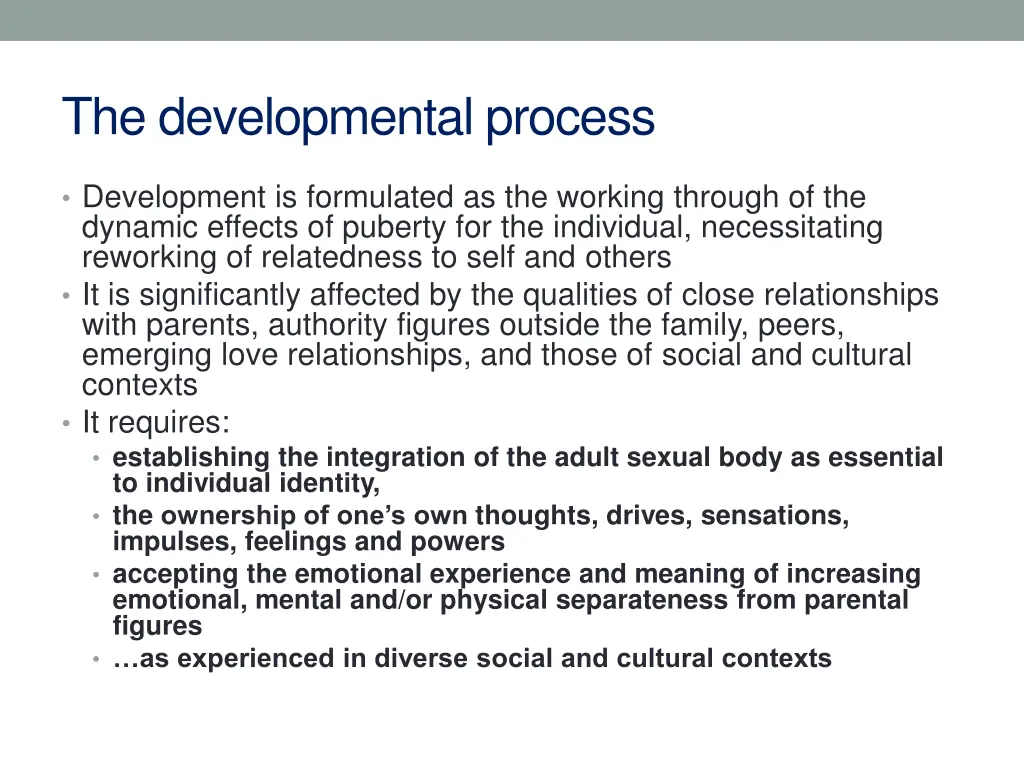 The developmental process

• Development is formulated as the working through of the dynamic effects of puberty for the individual, necessitating reworking of relatedness to self and others
• It is significantly affected by the qualities of close relationships with parents, authority figures outside the family, peers, emerging love relationships, and those of social and cultural contexts
• It requires:
  • establishing the integration of the adult sexual body as essential to individual identity,
  • the ownership of one’s own thoughts, drives, sensations, impulses, feelings and powers
  • accepting the emotional experience and meaning of increasing emotional, mental and/or physical separateness from parental figures
  • …as experienced in diverse social and cultural contexts